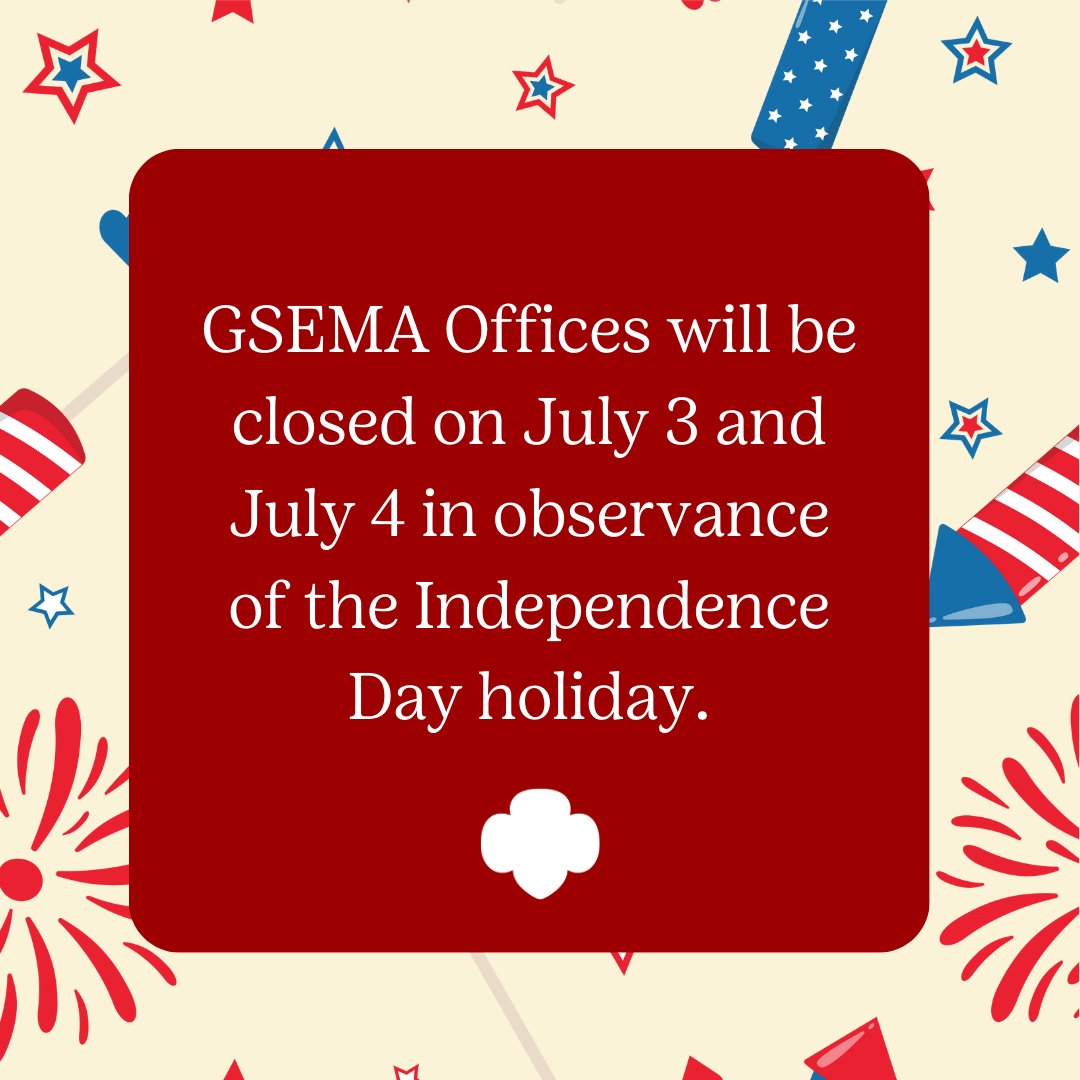 GSEMA Offices will be closed on July 3 and July 4 in observance of the Independence Day holiday.